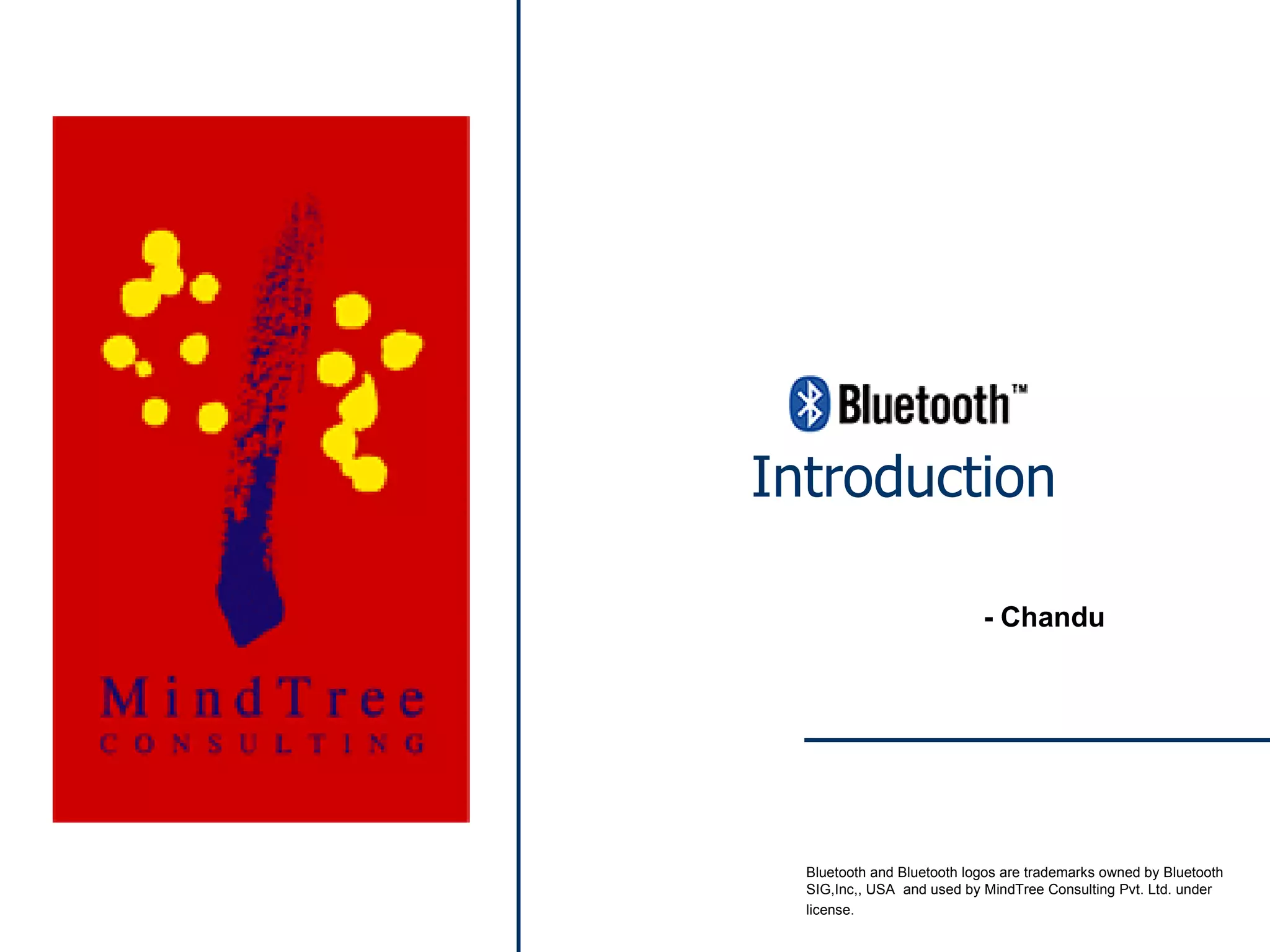 MindTree
CONSULTING

Bluetooth™
Introduction

- Chandu

Bluetooth and Bluetooth logos are trademarks owned by Bluetooth SIG,Inc,, USA and used by MindTree Consulting Pvt. Ltd. under license.